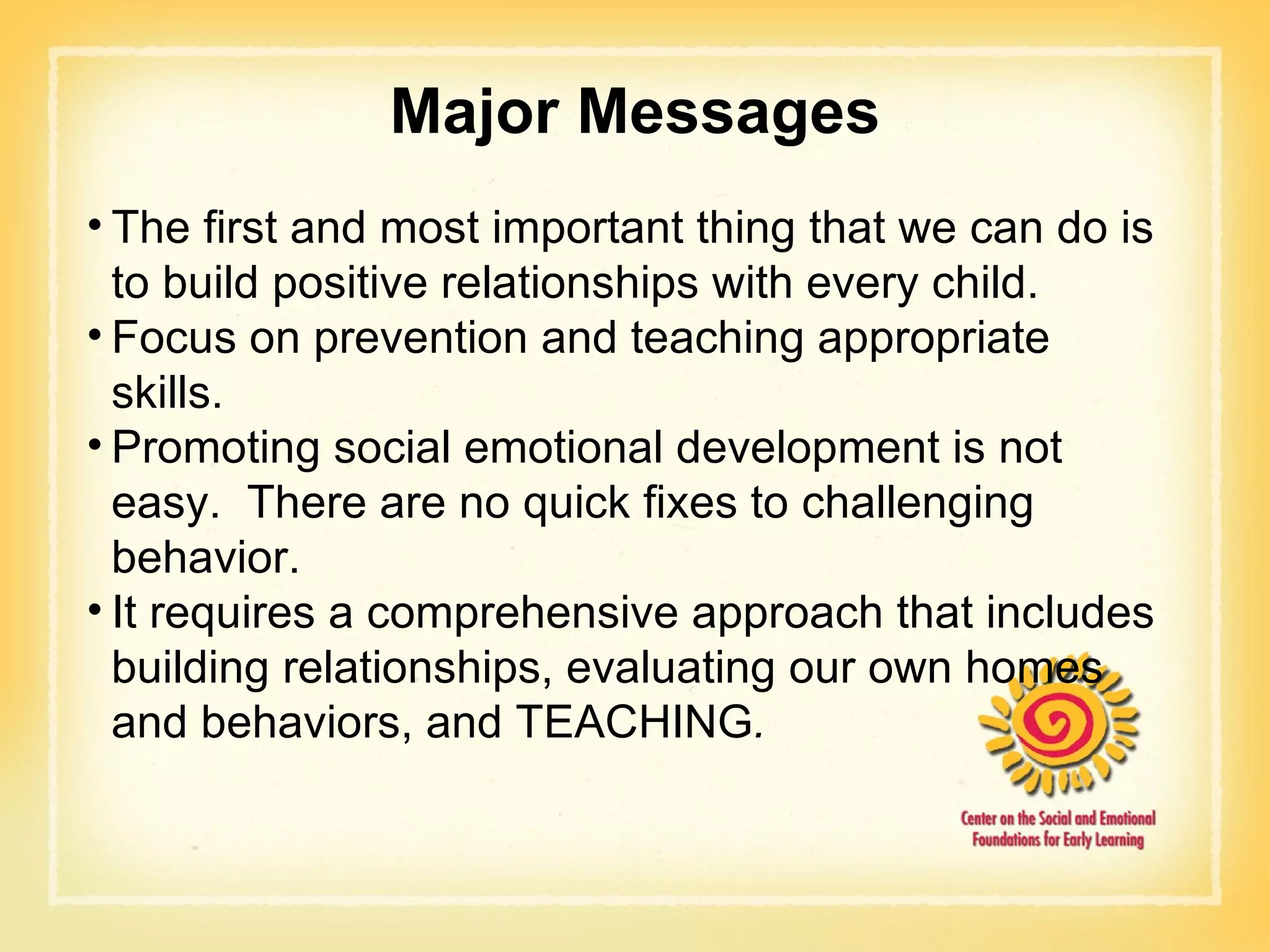 Major Messages

• The first and most important thing that we can do is to build positive relationships with every child.
• Focus on prevention and teaching appropriate skills.
• Promoting social emotional development is not easy. There are no quick fixes to challenging behavior.
• It requires a comprehensive approach that includes building relationships, evaluating our own homes and behaviors, and TEACHING.

Center on the Social and Emotional Foundations for Early Learning